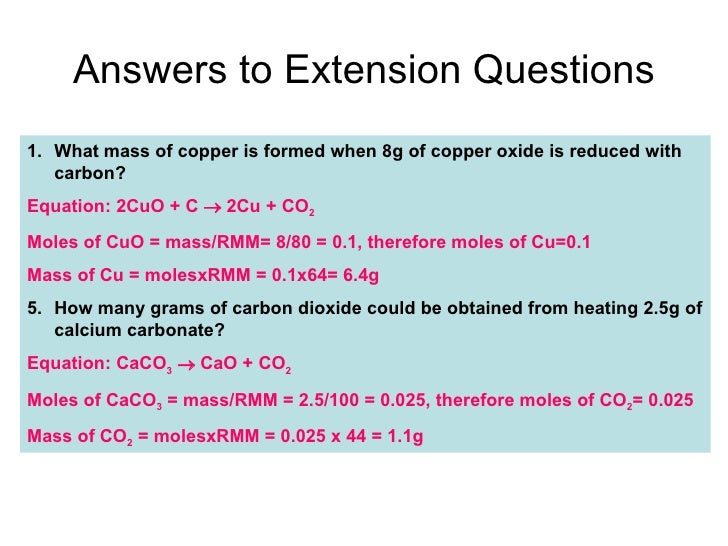 Answers to Extension Questions

1. What mass of copper is formed when 8g of copper oxide is reduced with carbon?

Equation: $2CuO + C \rightarrow 2Cu + CO_2$

Moles of CuO = mass/RMM= 8/80 = 0.1, therefore moles of Cu=0.1

Mass of Cu = molesxRMM = 0.1x64= 6.4g

5. How many grams of carbon dioxide could be obtained from heating 2.5g of calcium carbonate?

Equation: $CaCO_3 \rightarrow CaO + CO_2$

Moles of $CaCO_3$ = mass/RMM = 2.5/100 = 0.025, therefore moles of $CO_2$= 0.025

Mass of $CO_2$ = molesxRMM = 0.025 x 44 = 1.1g